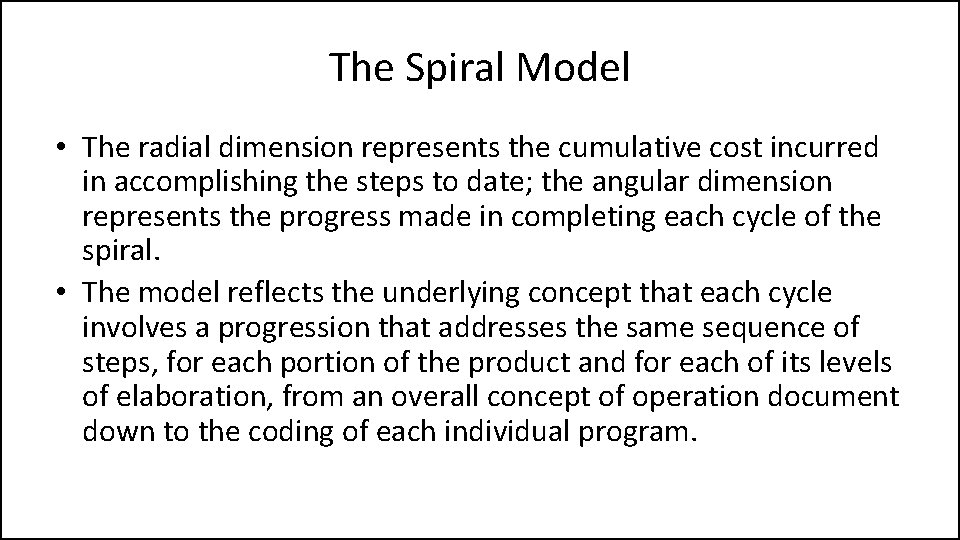 The Spiral Model

• The radial dimension represents the cumulative cost incurred in accomplishing the steps to date; the angular dimension represents the progress made in completing each cycle of the spiral.

• The model reflects the underlying concept that each cycle involves a progression that addresses the same sequence of steps, for each portion of the product and for each of its levels of elaboration, from an overall concept of operation document down to the coding of each individual program.